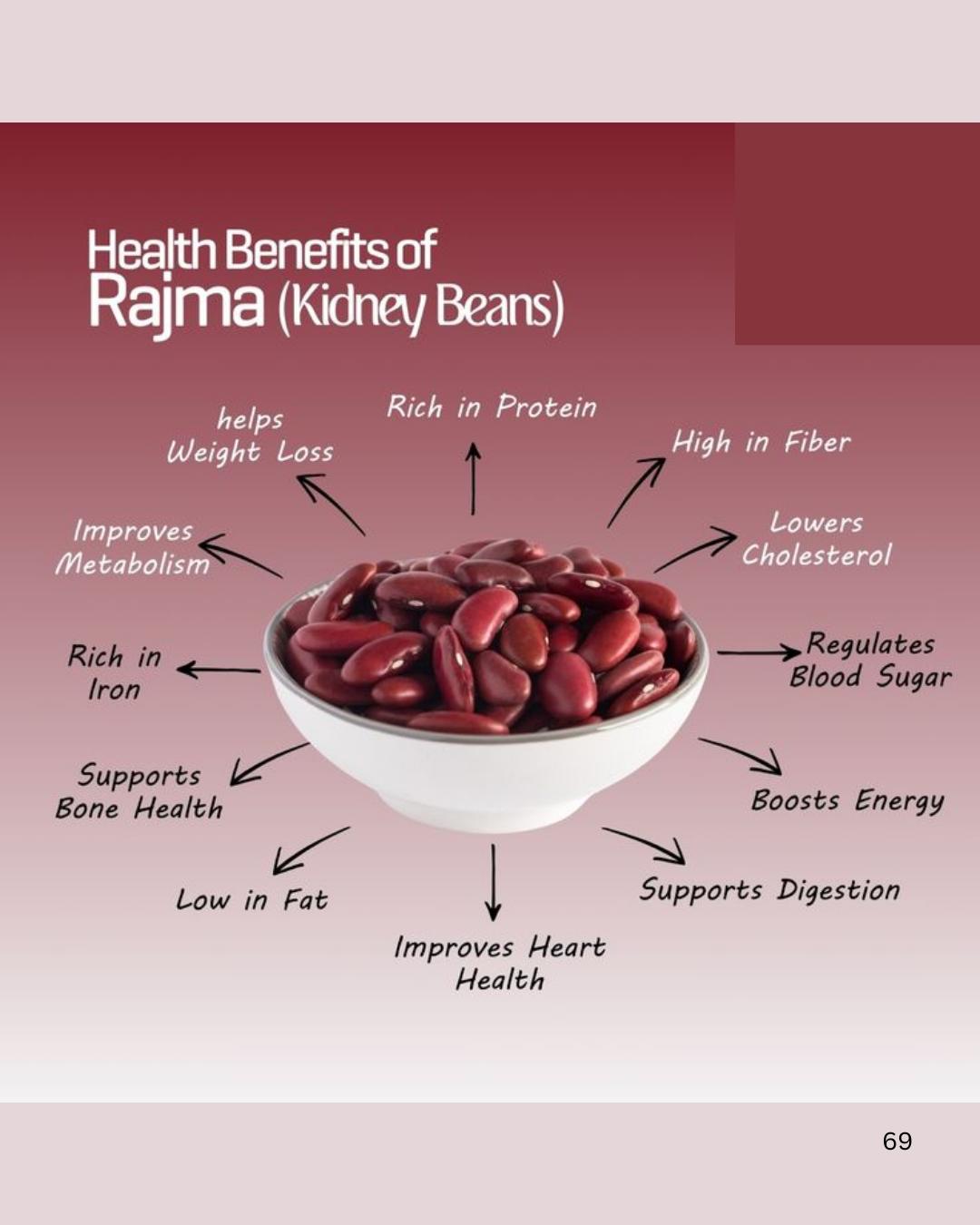 Health Benefits of
Rajma (Kidney Beans)

helps
Weight Loss

Rich in Protein

High in Fiber

Improves
Metabolism

Lowers
Cholesterol

Rich in
Iron

Regulates
Blood Sugar

Supports
Bone Health

Boosts Energy

Low in Fat

Supports Digestion

Improves Heart
Health

69